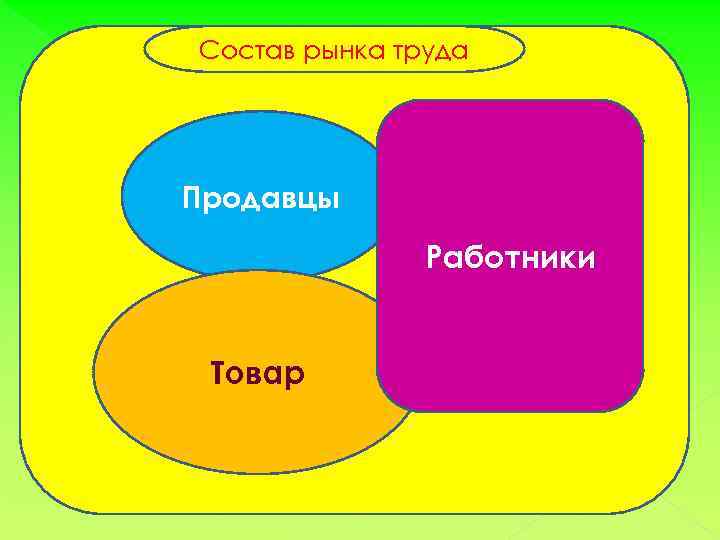 Состав рынка труда

Продавцы

Работники

Товар